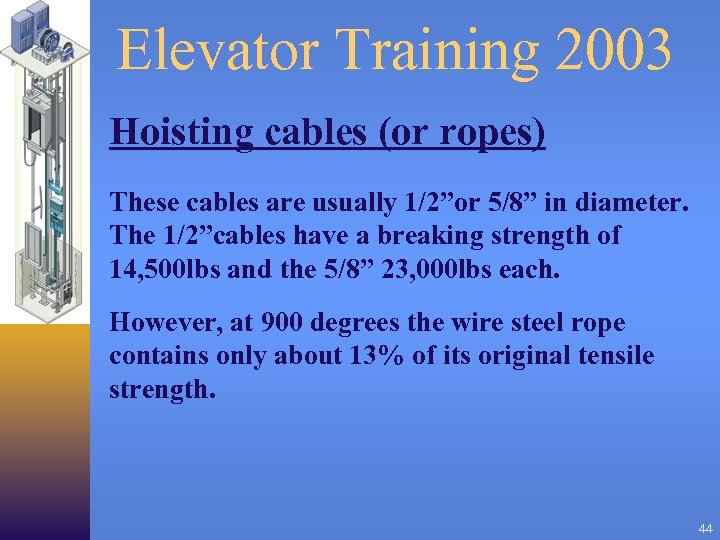 Elevator Training 2003

Hoisting cables (or ropes)

These cables are usually 1/2”or 5/8” in diameter. The 1/2”cables have a breaking strength of 14,500lbs and the 5/8” 23,000lbs each.

However, at 900 degrees the wire steel rope contains only about 13% of its original tensile strength.

44